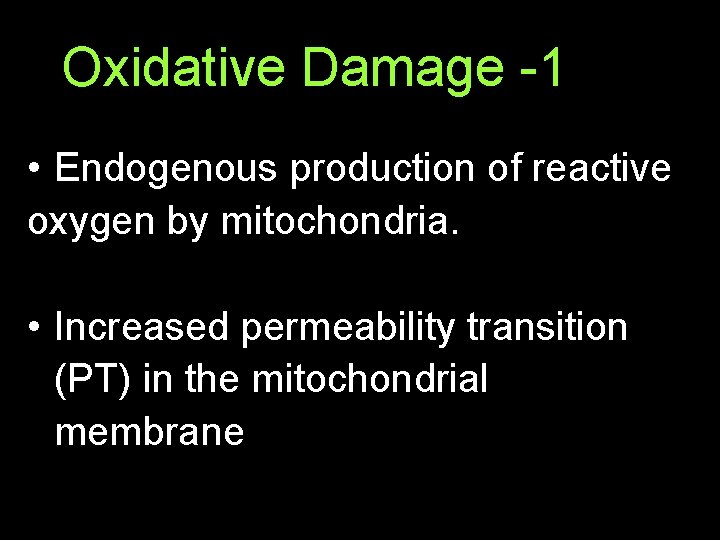 Oxidative Damage -1

• Endogenous production of reactive oxygen by mitochondria.

• Increased permeability transition (PT) in the mitochondrial membrane